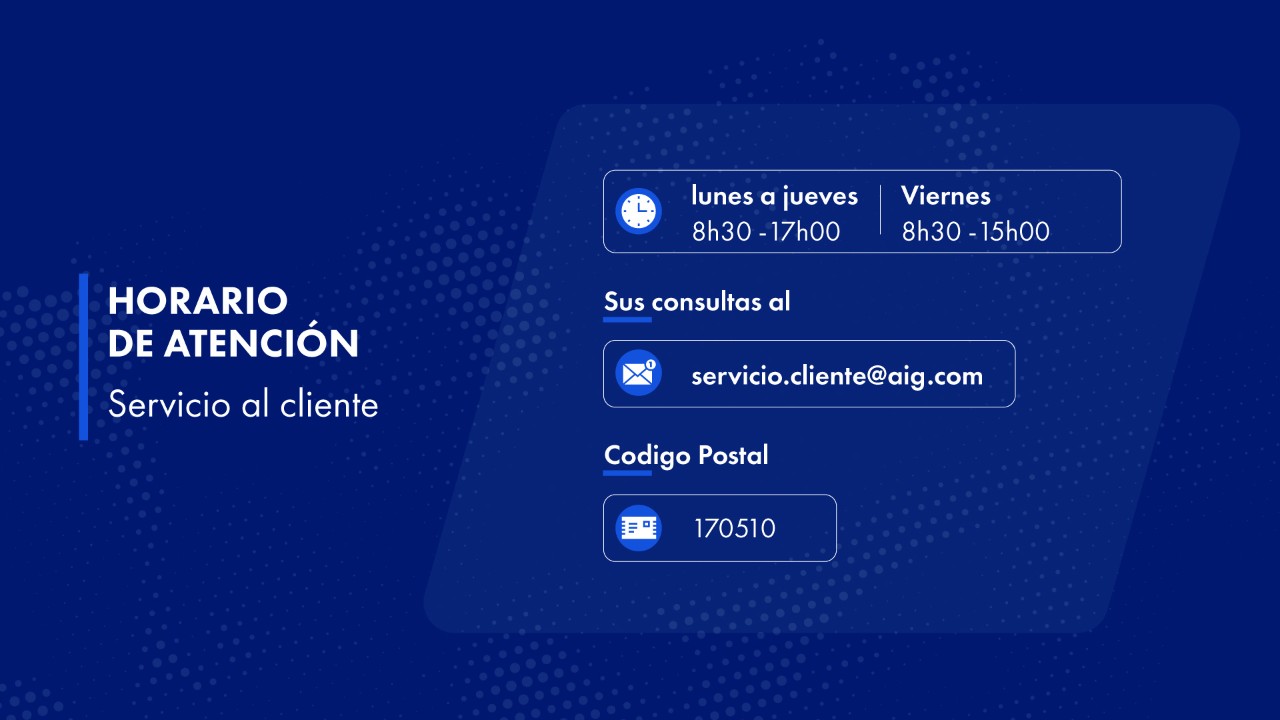 HORARIO DE ATENCIÓN
Servicio al cliente

lunes a jueves
8h30 - 17h00

Viernes
8h30 - 15h00

Sus consultas al

servicio.cliente@aig.com

Codigo Postal

170510